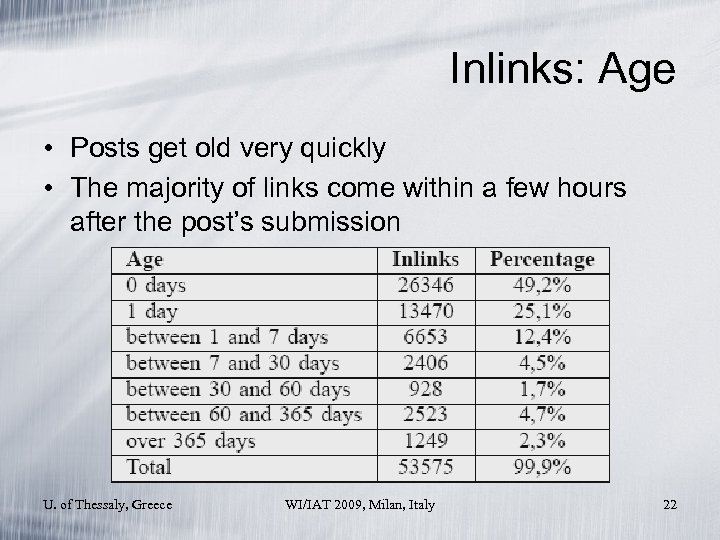 Inlinks: Age

• Posts get old very quickly
• The majority of links come within a few hours after the post's submission

| Age | Inlinks | Percentage |
|---|---|---|
| 0 days | 26346 | 49,2% |
| 1 day | 13470 | 25,1% |
| between 1 and 7 days | 6653 | 12,4% |
| between 7 and 30 days | 2406 | 4,5% |
| between 30 and 60 days | 928 | 1,7% |
| between 60 and 365 days | 2523 | 4,7% |
| over 365 days | 1249 | 2,3% |
| Total | 53575 | 99,9% |

U. of Thessaly, Greece WI/IAT 2009, Milan, Italy 22